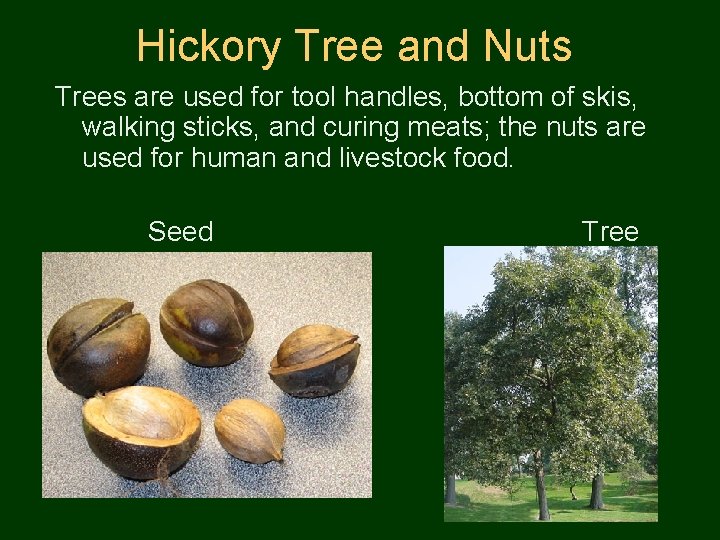 Hickory Tree and Nuts

Trees are used for tool handles, bottom of skis, walking sticks, and curing meats; the nuts are used for human and livestock food.

Seed

Tree